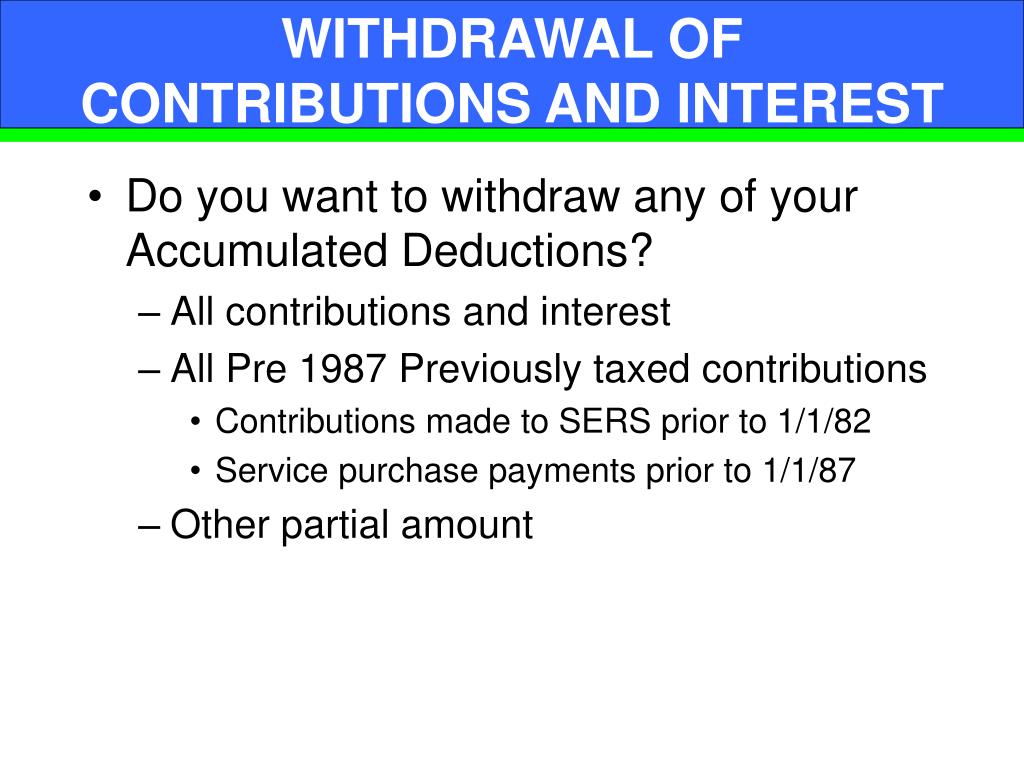 WITHDRAWAL OF CONTRIBUTIONS AND INTEREST

• Do you want to withdraw any of your Accumulated Deductions?
– All contributions and interest
– All Pre 1987 Previously taxed contributions
• Contributions made to SERS prior to 1/1/82
• Service purchase payments prior to 1/1/87
– Other partial amount